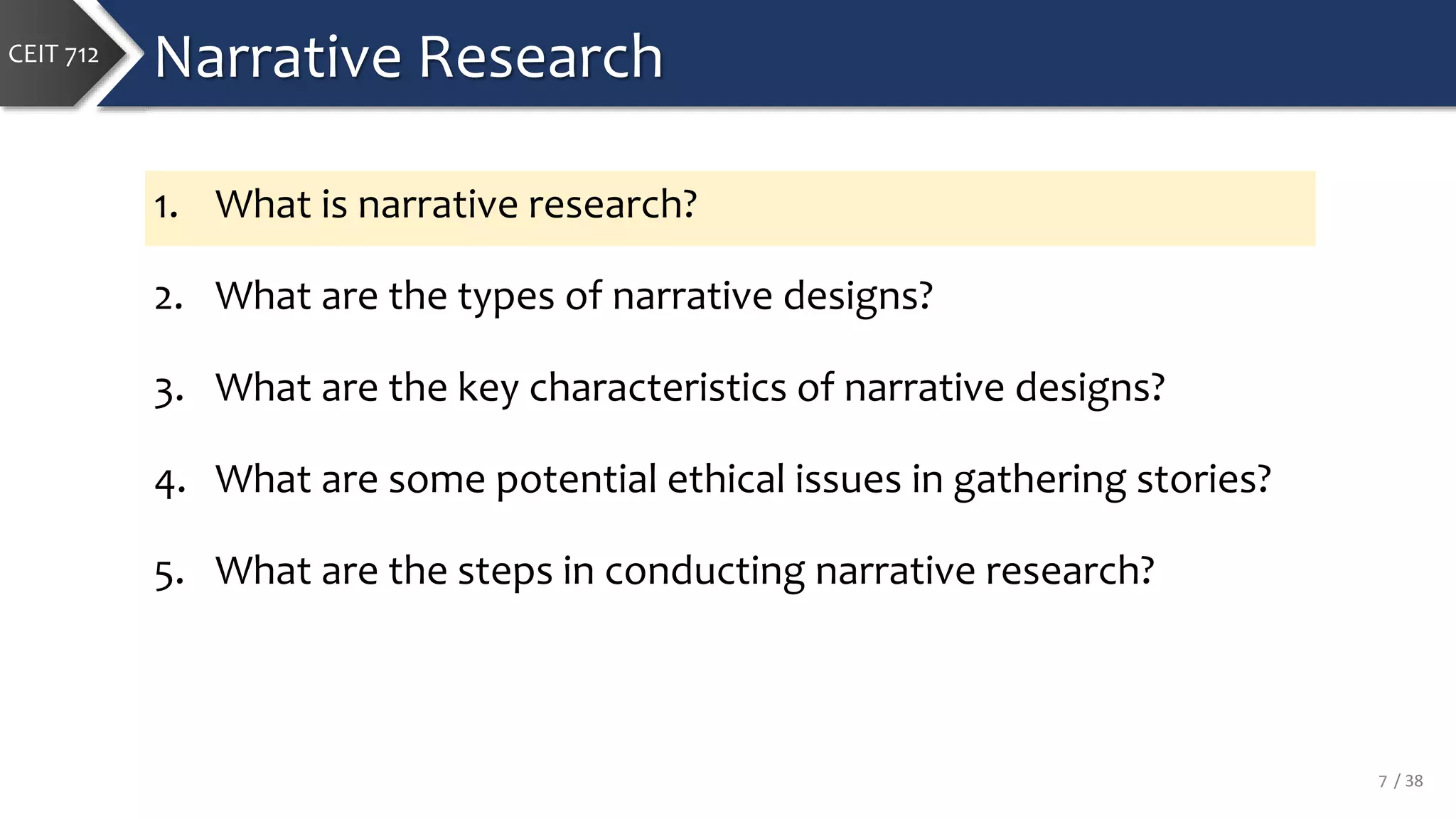 CEIT 712

Narrative Research

1. What is narrative research?

2. What are the types of narrative designs?

3. What are the key characteristics of narrative designs?

4. What are some potential ethical issues in gathering stories?

5. What are the steps in conducting narrative research?

7 / 38